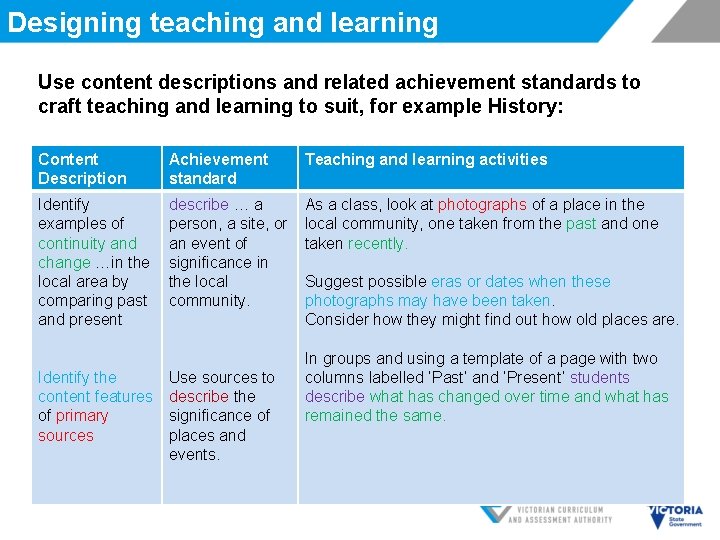 Designing teaching and learning

Use content descriptions and related achievement standards to craft teaching and learning to suit, for example History:

| Content Description | Achievement standard | Teaching and learning activities |
|---|---|---|
| Identify examples of continuity and change …in the local area by comparing past and present<br><br>Identify the content features of primary sources | describe … a person, a site, or an event of significance in the local community.<br><br>Use sources to describe the significance of places and events. | As a class, look at photographs of a place in the local community, one taken from the past and one taken recently.<br><br>Suggest possible eras or dates when these photographs may have been taken.<br>Consider how they might find out how old places are.<br><br>In groups and using a template of a page with two columns labelled 'Past' and 'Present' students describe what has changed over time and what has remained the same. |

VICTORIAN CURRICULUM AND ASSESSMENT AUTHORITY

VICTORIA State Government